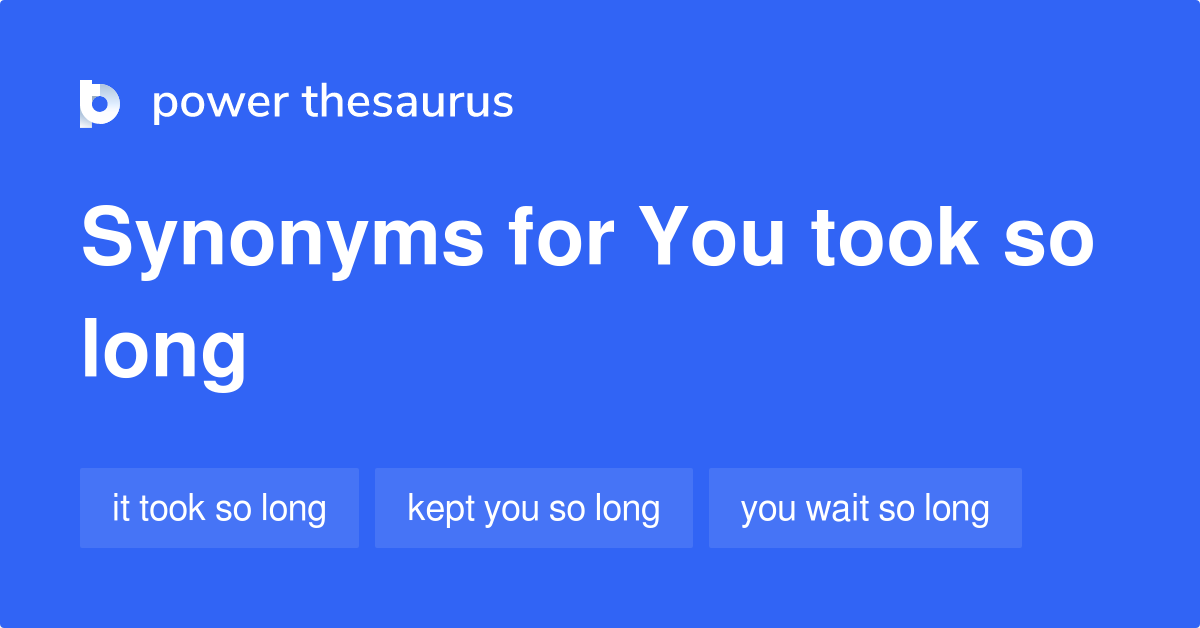 power thesaurus

Synonyms for You took so long

it took so long

kept you so long

you wait so long